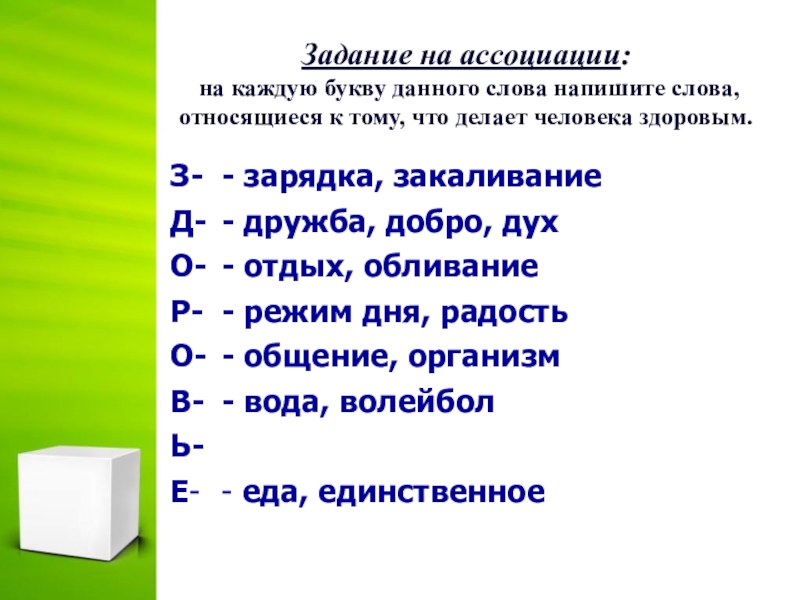 Задание на ассоциации:
на каждую букву данного слова напишите слова, относящиеся к тому, что делает человека здоровым.

З- - зарядка, закаливание
Д- - дружба, добро, дух
О- - отдых, обливание
Р- - режим дня, радость
О- - общение, организм
В- - вода, волейбол
Ь-
Е- - еда, единственное